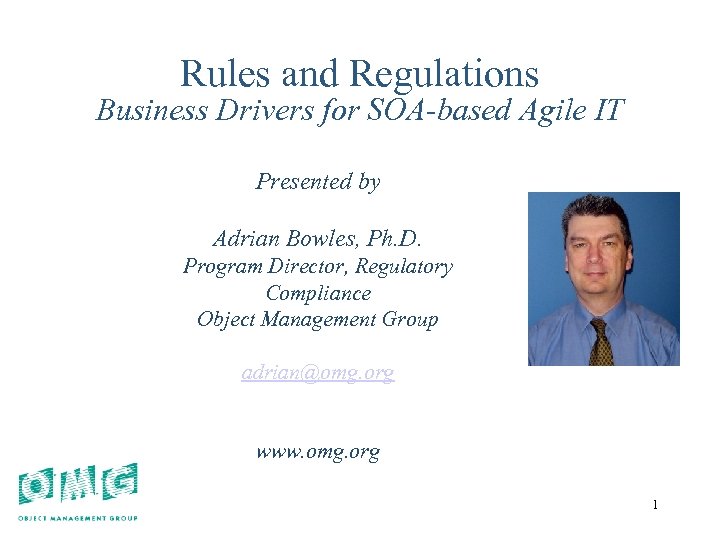 Rules and Regulations
Business Drivers for SOA-based Agile IT

Presented by

Adrian Bowles, Ph.D.
Program Director, Regulatory Compliance
Object Management Group

adrian@omg.org

www.omg.org

OMG
OBJECT MANAGEMENT GROUP

1